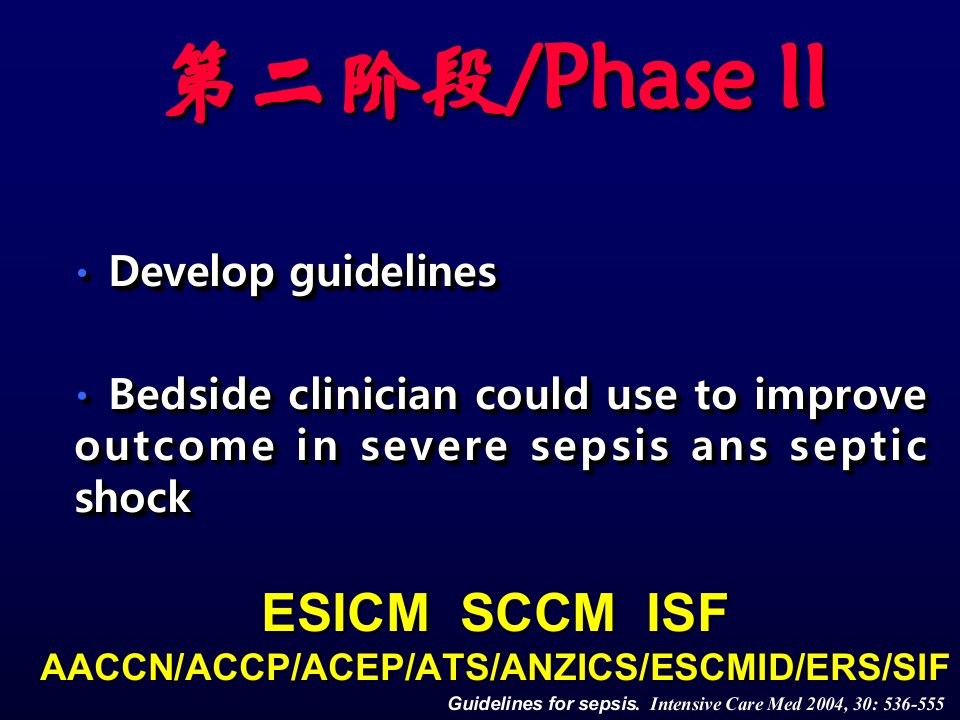 第二阶段/Phase II

• Develop guidelines

• Bedside clinician could use to improve outcome in severe sepsis ans septic shock

ESICM SCCM ISF

AACCN/ACCP/ACEP/ATS/ANZICS/ESCMID/ERS/SIF

Guidelines for sepsis. Intensive Care Med 2004, 30: 536-555